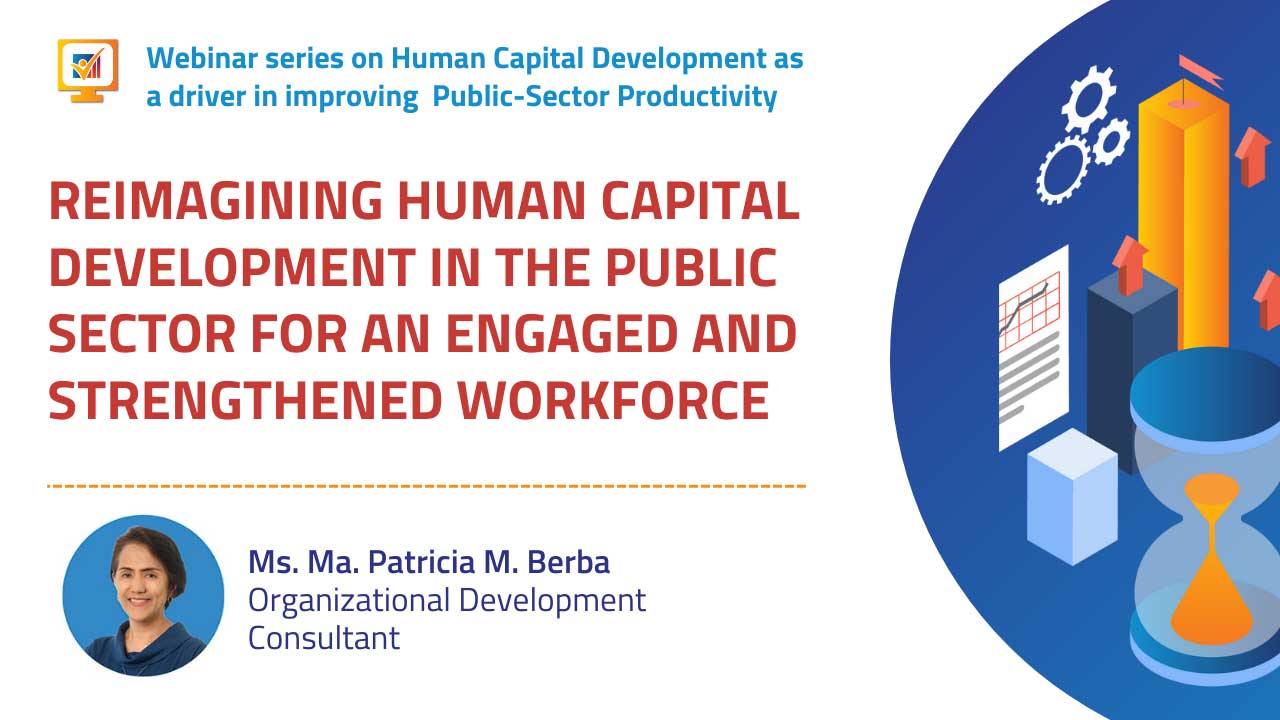 Webinar series on Human Capital Development as a driver in improving Public-Sector Productivity

REIMAGINING HUMAN CAPITAL DEVELOPMENT IN THE PUBLIC SECTOR FOR AN ENGAGED AND STRENGTHENED WORKFORCE

Ms. Ma. Patricia M. Berba
Organizational Development Consultant